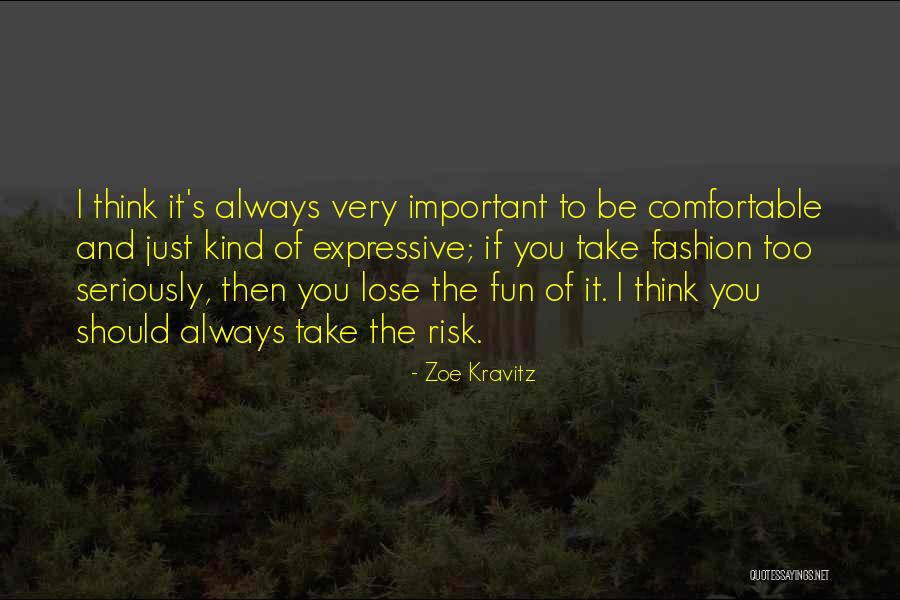 I think it's always very important to be comfortable and just kind of expressive; if you take fashion too seriously, then you lose the fun of it. I think you should always take the risk.

- Zoe Kravitz

QUOTESSAYINGS.NET